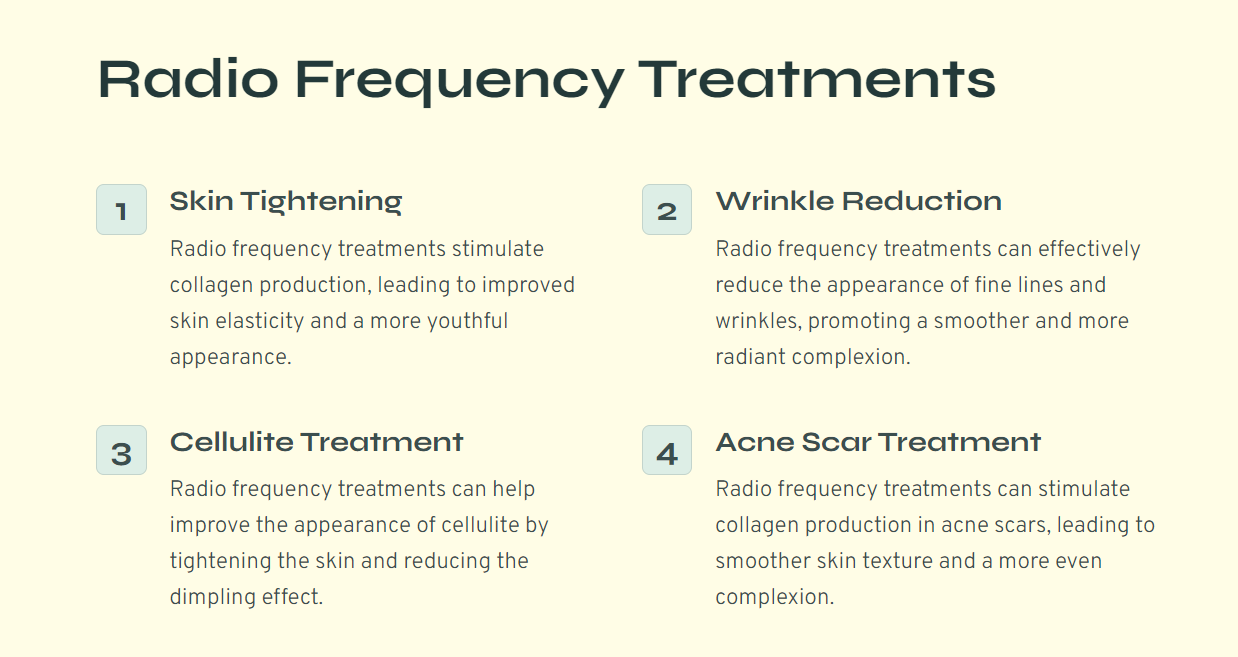 Radio Frequency Treatments

1
Skin Tightening
Radio frequency treatments stimulate collagen production, leading to improved skin elasticity and a more youthful appearance.

2
Wrinkle Reduction
Radio frequency treatments can effectively reduce the appearance of fine lines and wrinkles, promoting a smoother and more radiant complexion.

3
Cellulite Treatment
Radio frequency treatments can help improve the appearance of cellulite by tightening the skin and reducing the dimpling effect.

4
Acne Scar Treatment
Radio frequency treatments can stimulate collagen production in acne scars, leading to smoother skin texture and a more even complexion.